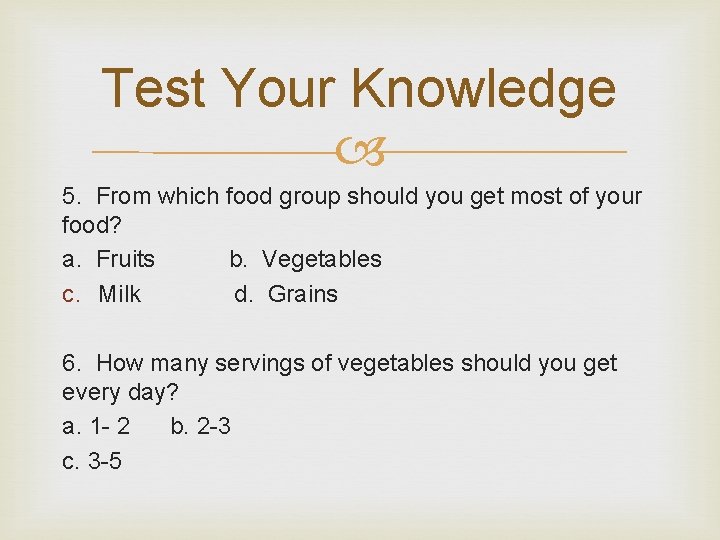 Test Your Knowledge

5. From which food group should you get most of your food?

a. Fruits b. Vegetables

c. Milk d. Grains

6. How many servings of vegetables should you get every day?

a. 1- 2 b. 2-3

c. 3-5